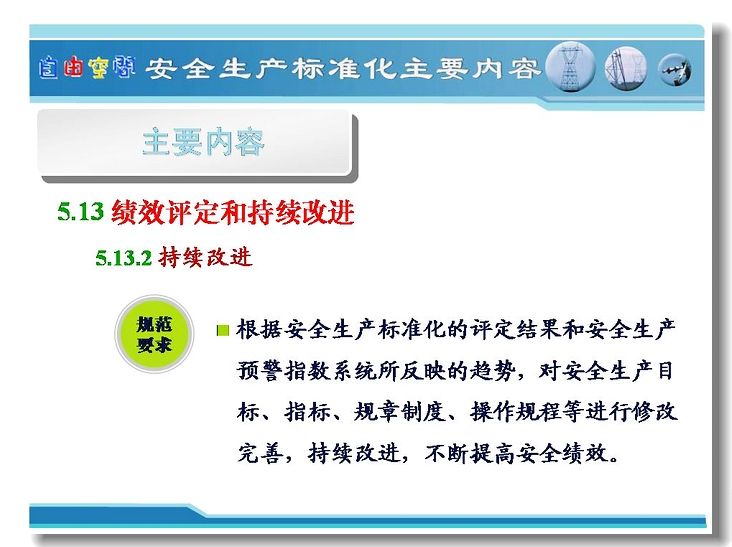 自由空间 安全生产标准化主要内容

主要内容

5.13 绩效评定和持续改进

5.13.2 持续改进

规范要求

根据安全生产标准化的评定结果和安全生产预警指数系统所反映的趋势，对安全生产目标、指标、规章制度、操作规程等进行修改完善，持续改进，不断提高安全绩效。